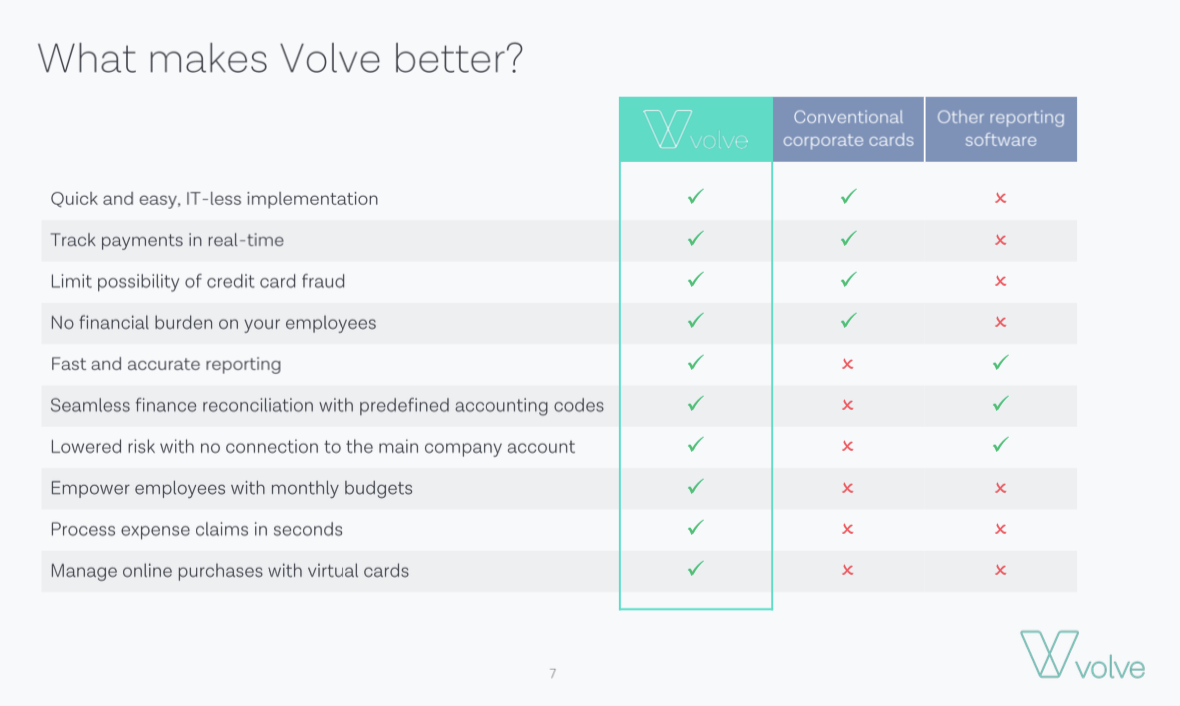 What makes Volve better?

| | volve | Conventional corporate cards | Other reporting software |
|---|---|---|---|
| Quick and easy, IT-less implementation | ✓ | ✓ | × |
| Track payments in real-time | ✓ | ✓ | × |
| Limit possibility of credit card fraud | ✓ | ✓ | × |
| No financial burden on your employees | ✓ | ✓ | × |
| Fast and accurate reporting | ✓ | × | ✓ |
| Seamless finance reconciliation with predefined accounting codes | ✓ | × | ✓ |
| Lowered risk with no connection to the main company account | ✓ | × | ✓ |
| Empower employees with monthly budgets | ✓ | × | × |
| Process expense claims in seconds | ✓ | × | × |
| Manage online purchases with virtual cards | ✓ | × | × |

7

volve